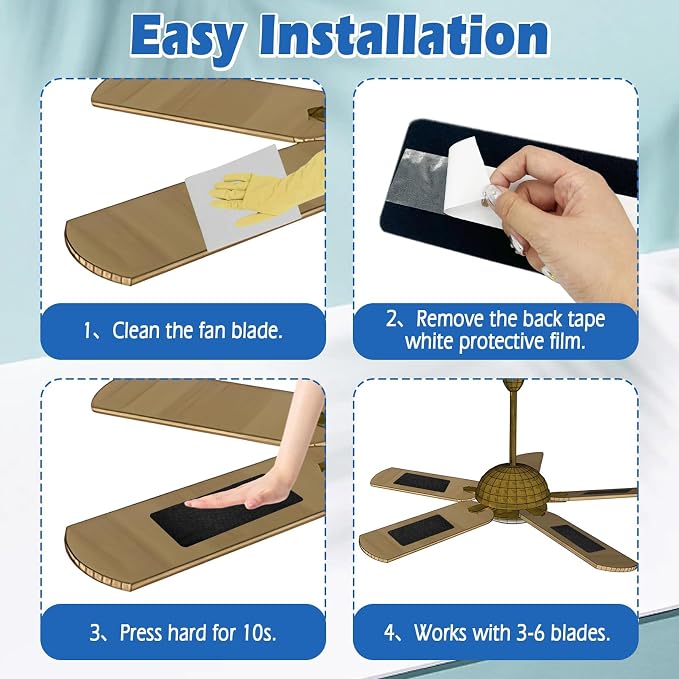 Easy Installation

1、Clean the fan blade.

2、Remove the back tape white protective film.

3、Press hard for 10s.

4、Works with 3-6 blades.